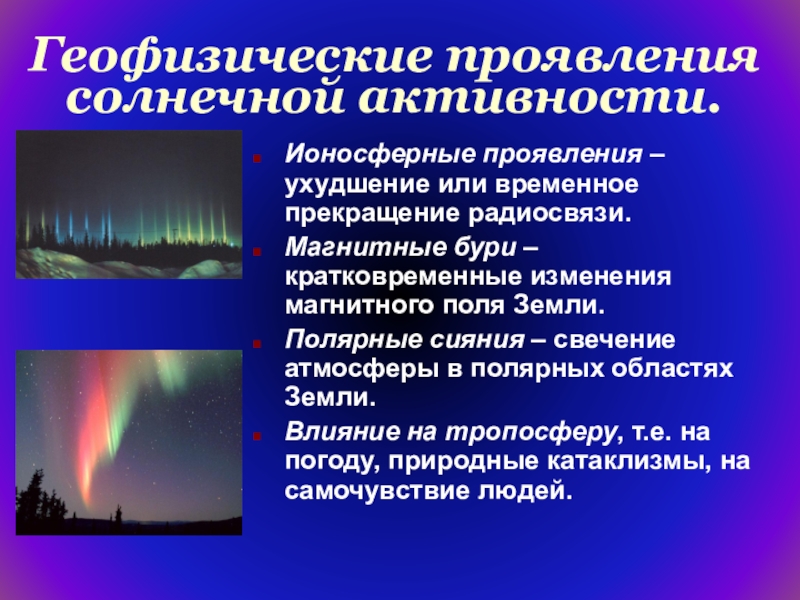 Геофизические проявления солнечной активности.

Ионосферные проявления – ухудшение или временное прекращение радиосвязи.

Магнитные бури – кратковременные изменения магнитного поля Земли.

Полярные сияния – свечение атмосферы в полярных областях Земли.

Влияние на тропосферу, т.е. на погоду, природные катаклизмы, на самочувствие людей.